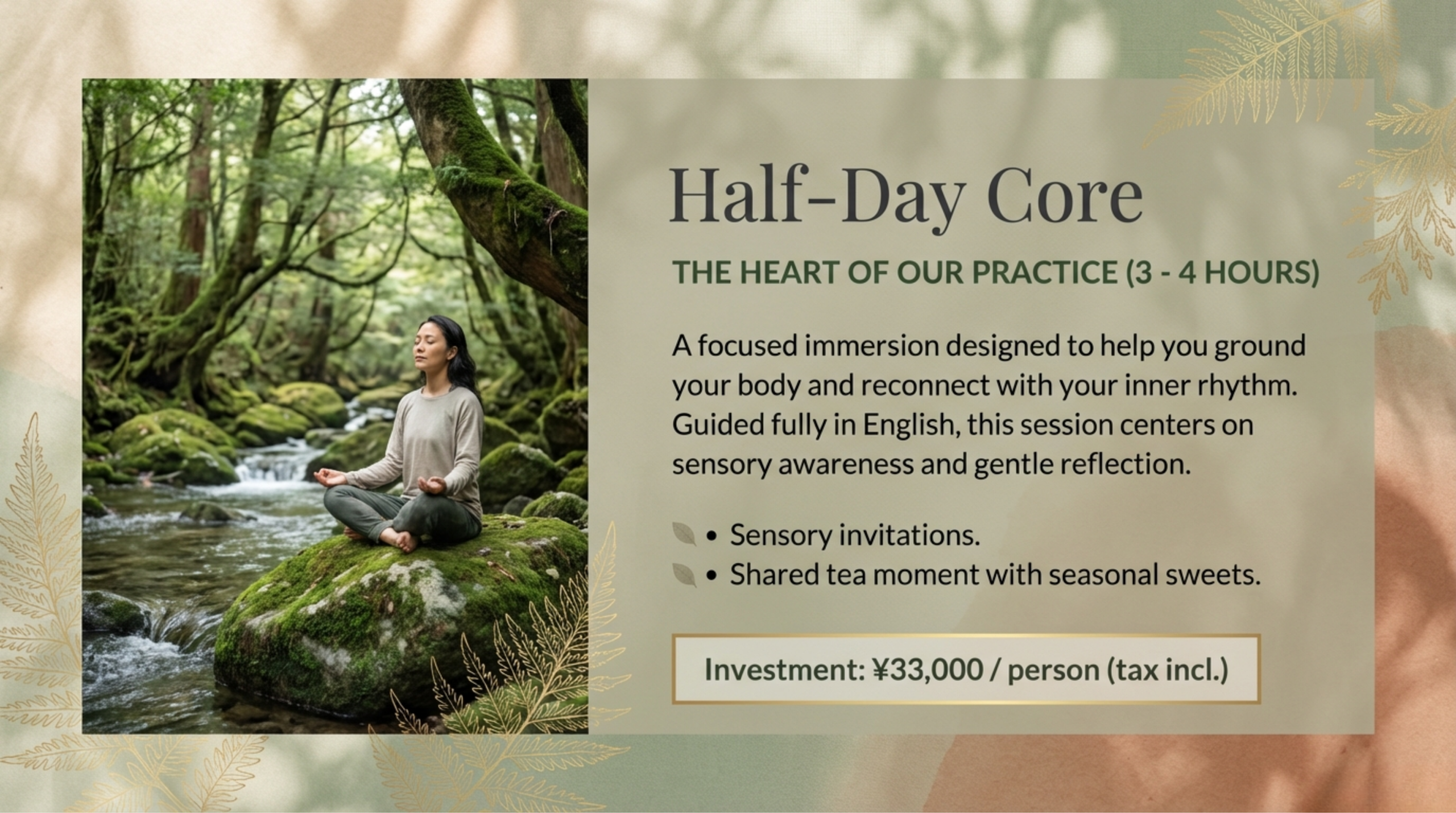 Half-Day Core

THE HEART OF OUR PRACTICE (3 - 4 HOURS)

A focused immersion designed to help you ground your body and reconnect with your inner rhythm. Guided fully in English, this session centers on sensory awareness and gentle reflection.

• Sensory invitations.
• Shared tea moment with seasonal sweets.

Investment: ¥33,000 / person (tax incl.)